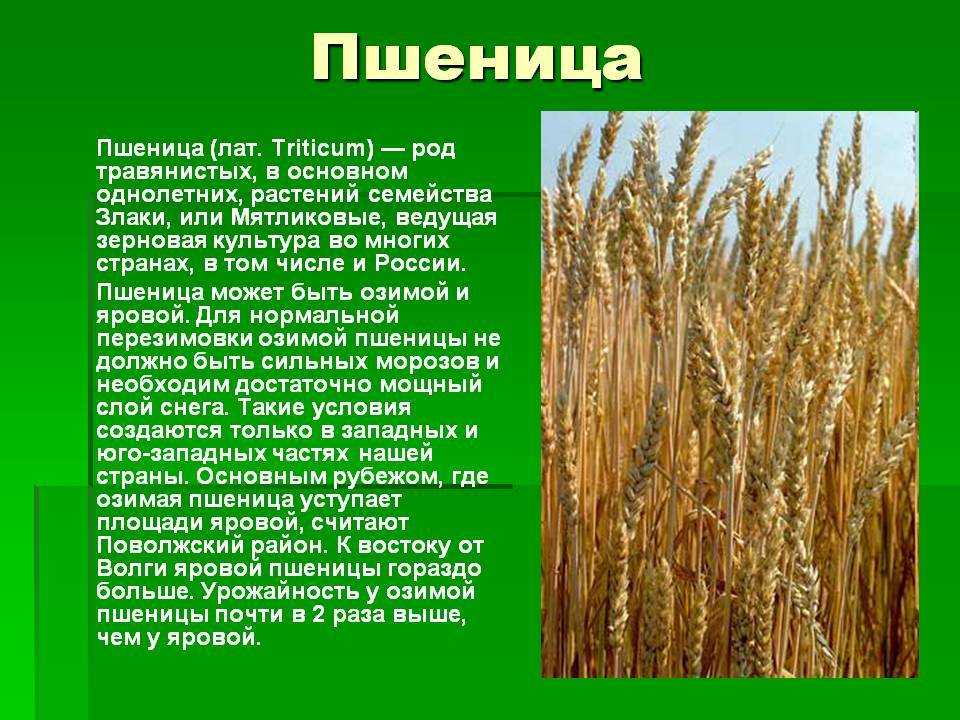 Пшеница

Пшеница (лат. Triticum) — род травянистых, в основном однолетних, растений семейства Злаки, или Мятликовые, ведущая зерновая культура во многих странах, в том числе и России.

Пшеница может быть озимой и яровой. Для нормальной перезимовки озимой пшеницы не должно быть сильных морозов и необходим достаточно мощный слой снега. Такие условия создаются только в западных и юго-западных частях нашей страны. Основным рубежом, где озимая пшеница уступает площади яровой, считают Поволжский район. К востоку от Волги яровой пшеницы гораздо больше. Урожайность у озимой пшеницы почти в 2 раза выше, чем у яровой.